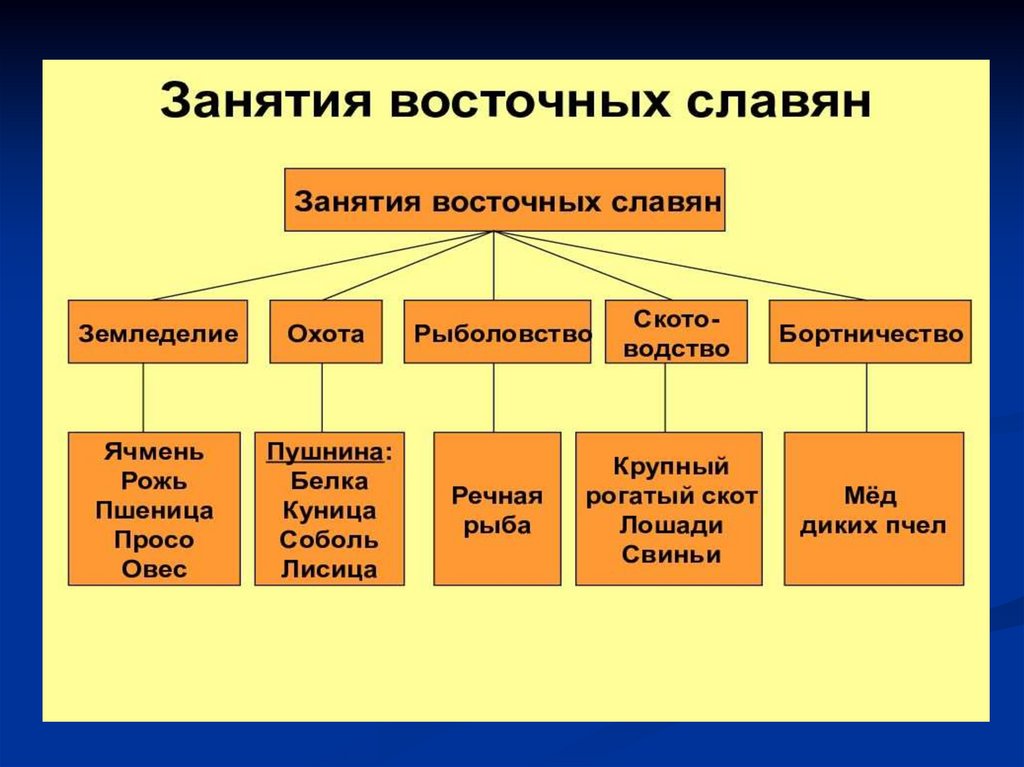 Занятия восточных славян

Занятия восточных славян

Земледелие

Охота

Рыболовство

Скотоводство

Бортничество

Ячмень
Рожь
Пшеница
Просо
Овес

Пушнина:
Белка
Куница
Соболь
Лисица

Речная рыба

Крупный рогатый скот
Лошади
Свиньи

Мёд диких пчел